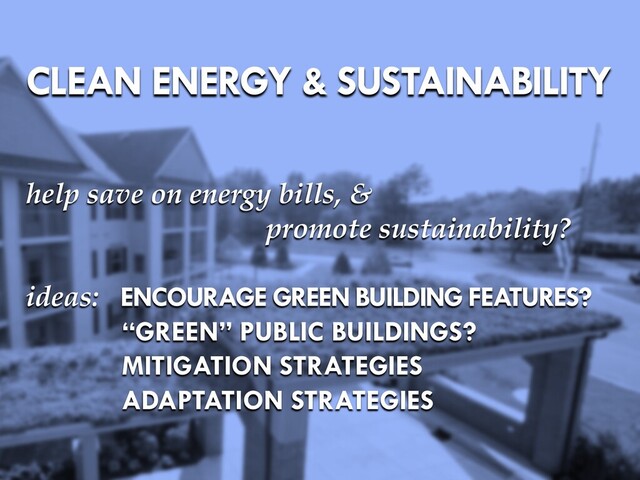 CLEAN ENERGY & SUSTAINABILITY

help save on energy bills, & promote sustainability?

ideas: ENCOURAGE GREEN BUILDING FEATURES?
"GREEN" PUBLIC BUILDINGS?
MITIGATION STRATEGIES
ADAPTATION STRATEGIES